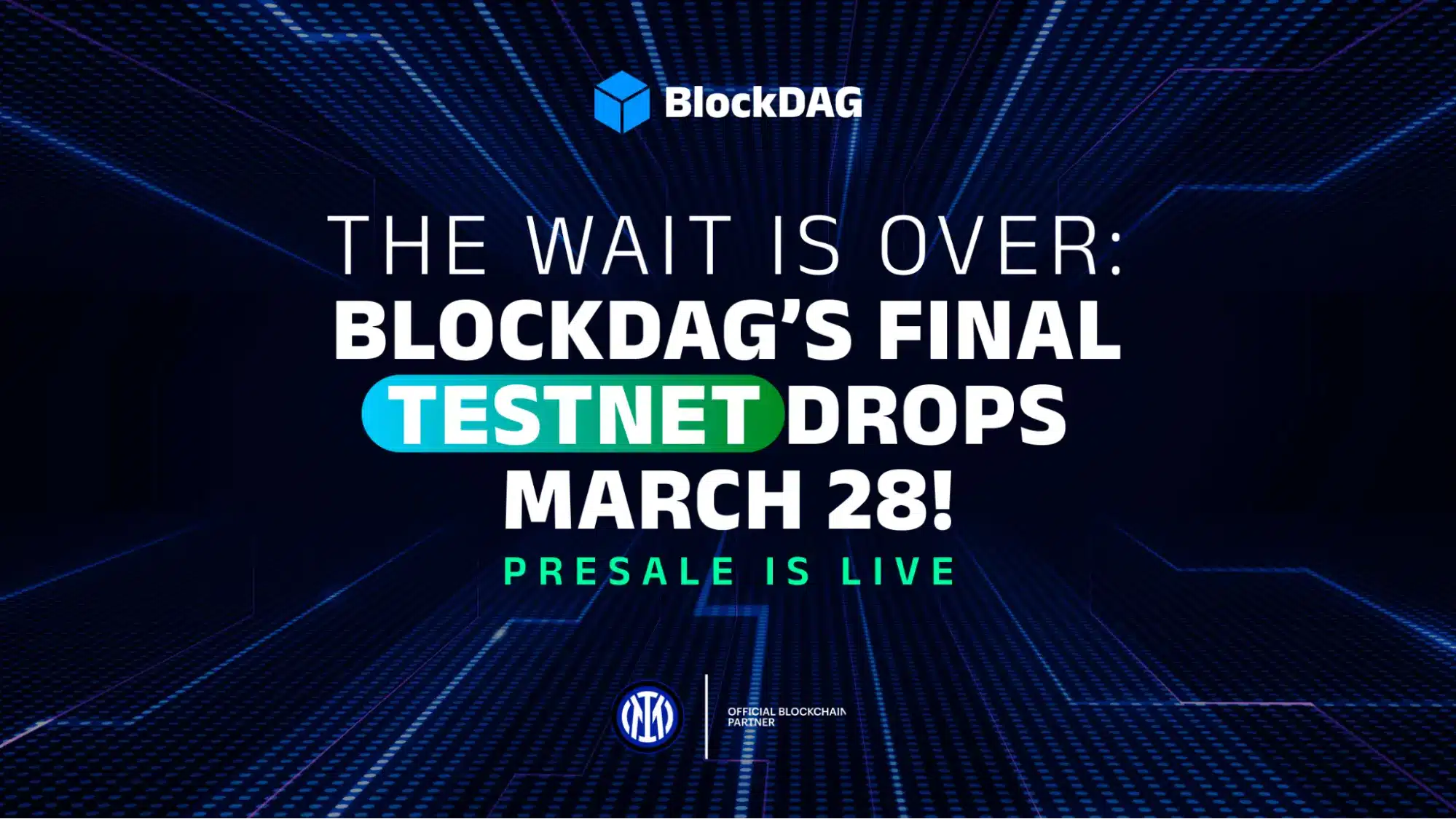 BlockDAG

THE WAIT IS OVER:
BLOCKDAG'S FINAL TESTNET DROPS MARCH 28!

PRESALE IS LIVE

OFFICIAL BLOCKCHAIN PARTNER